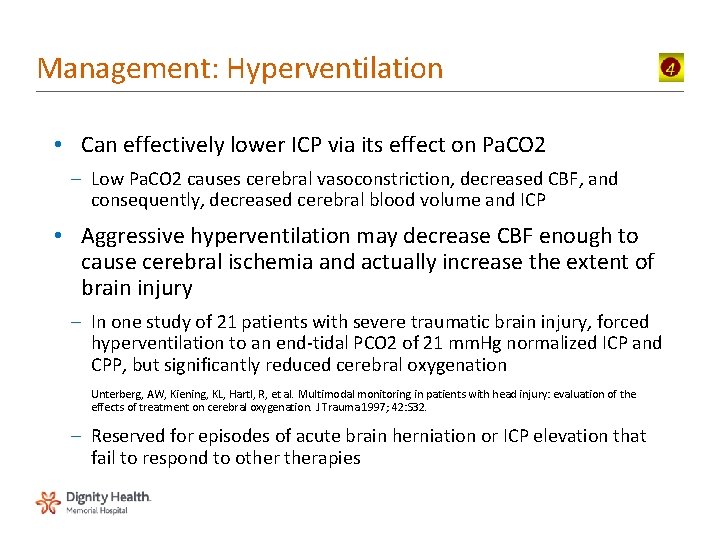 Management: Hyperventilation

4

• Can effectively lower ICP via its effect on PaCO2

– Low PaCO2 causes cerebral vasoconstriction, decreased CBF, and consequently, decreased cerebral blood volume and ICP

• Aggressive hyperventilation may decrease CBF enough to cause cerebral ischemia and actually increase the extent of brain injury

– In one study of 21 patients with severe traumatic brain injury, forced hyperventilation to an end-tidal PCO2 of 21 mmHg normalized ICP and CPP, but significantly reduced cerebral oxygenation

Unterberg, AW, Kiening, KL, Hartl, R, et al. Multimodal monitoring in patients with head injury: evaluation of the effects of treatment on cerebral oxygenation. J Trauma 1997; 42:S32.

– Reserved for episodes of acute brain herniation or ICP elevation that fail to respond to other therapies

Dignity Health.
Memorial Hospital